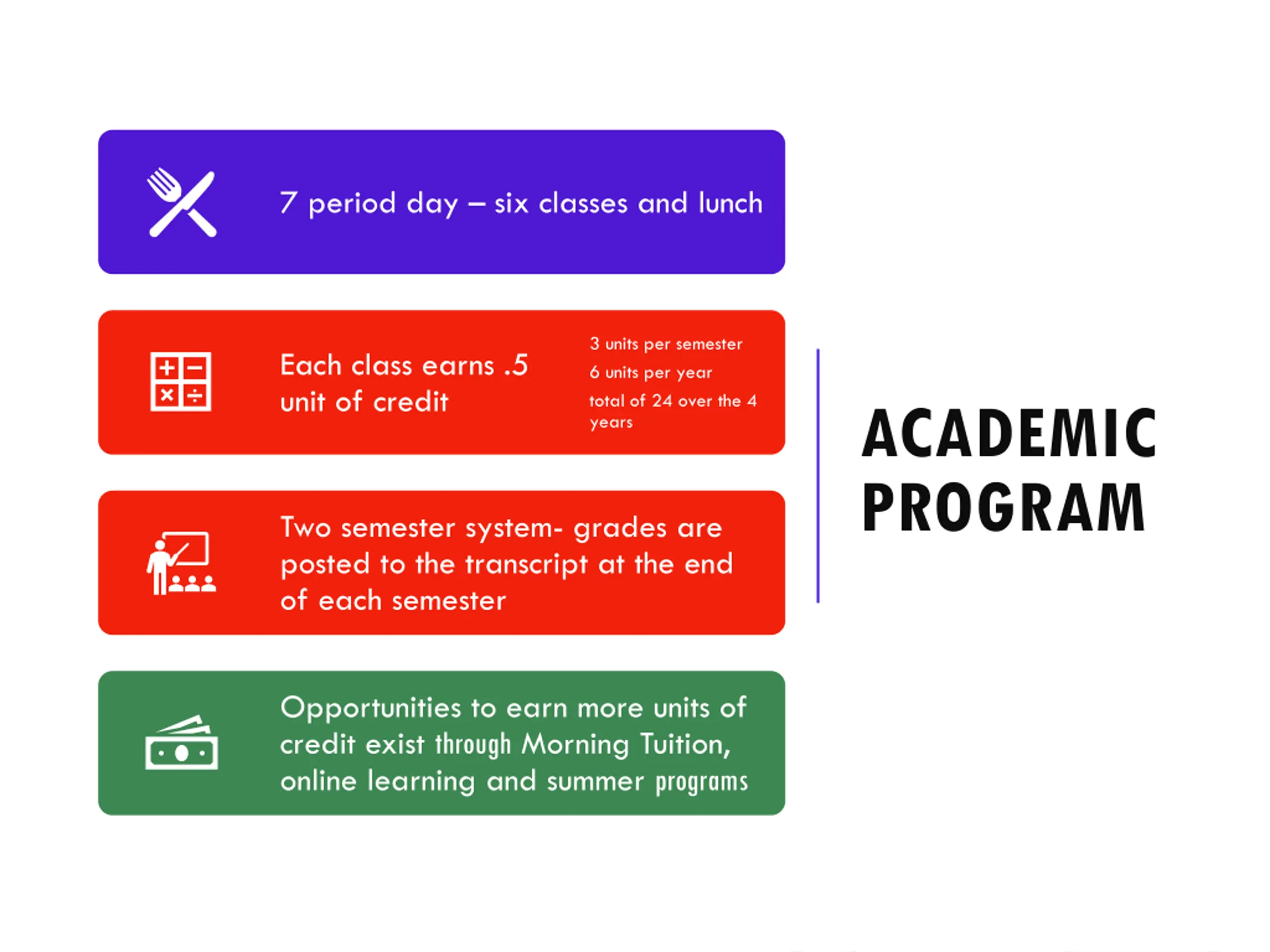 7 period day – six classes and lunch

Each class earns .5 unit of credit

3 units per semester

6 units per year

total of 24 over the 4 years

Two semester system- grades are posted to the transcript at the end of each semester

Opportunities to earn more units of credit exist through Morning Tuition, online learning and summer programs

ACADEMIC PROGRAM